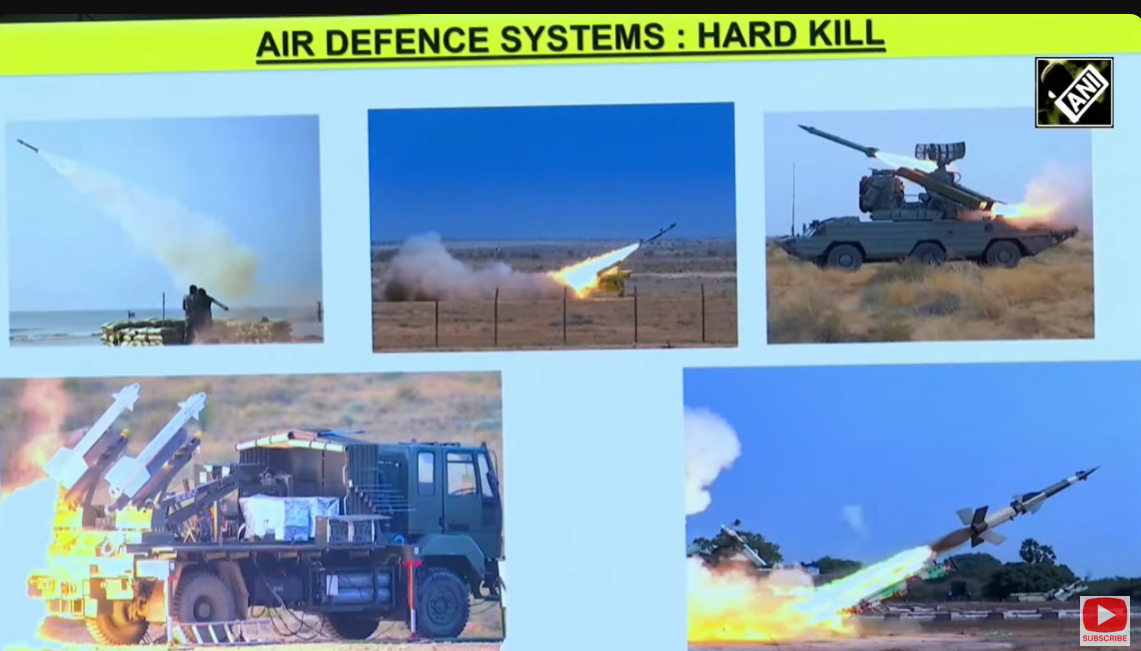 AIR DEFENCE SYSTEMS : HARD KILL

ANI

SUBSCRIBE